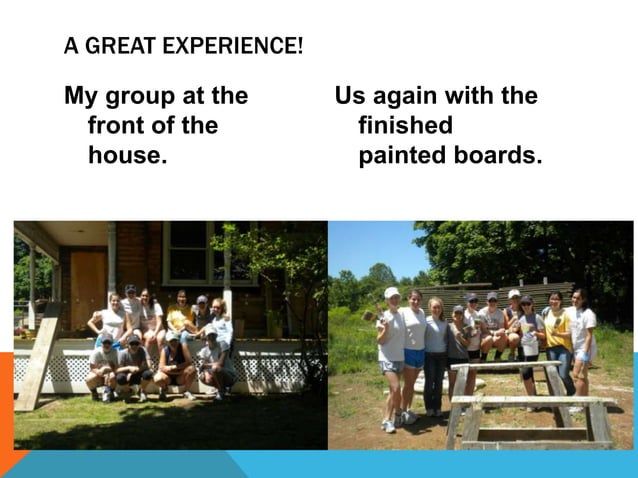 A GREAT EXPERIENCE!

My group at the front of the house.

Us again with the finished painted boards.